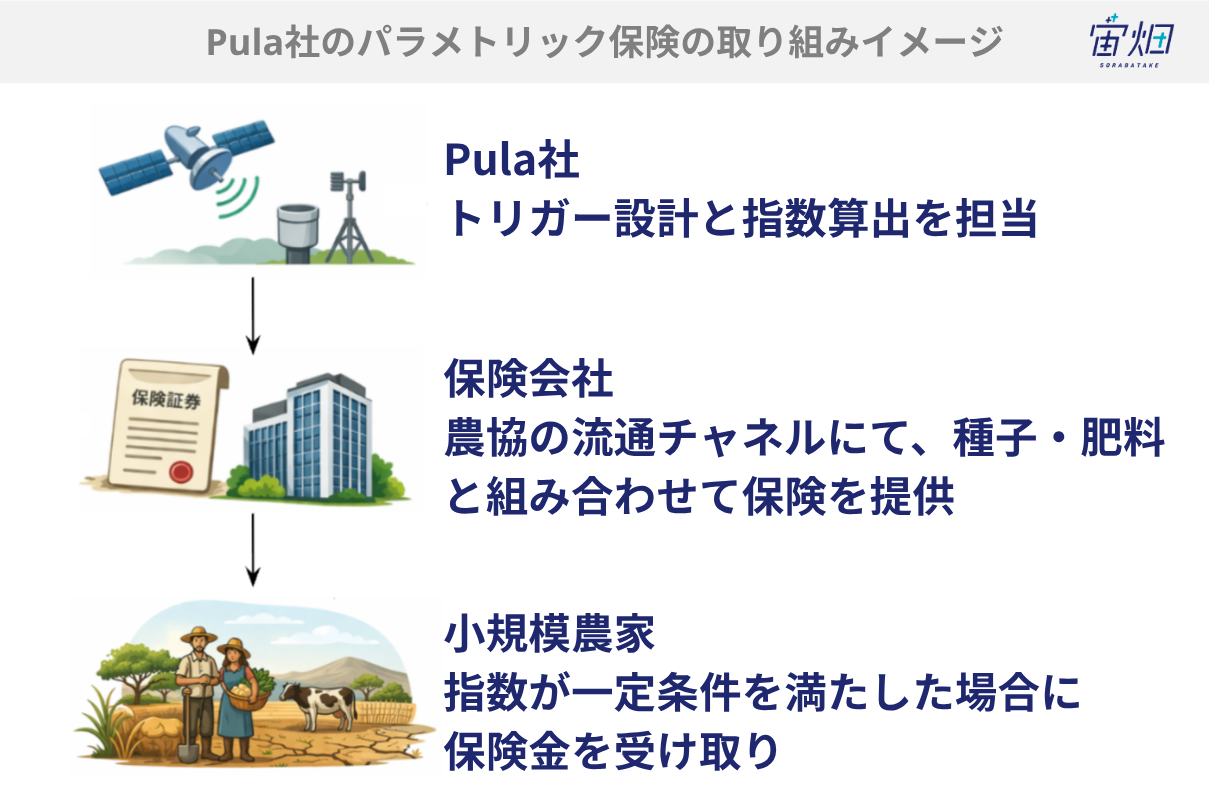 Pula社のパラメトリック保険の取り組みイメージ

宙畑
SORABATAKE

Pula社
トリガー設計と指数算出を担当

保険証券

保険会社
農協の流通チャネルにて、種子・肥料と組み合わせて保険を提供

小規模農家
指数が一定条件を満たした場合に保険金を受け取り